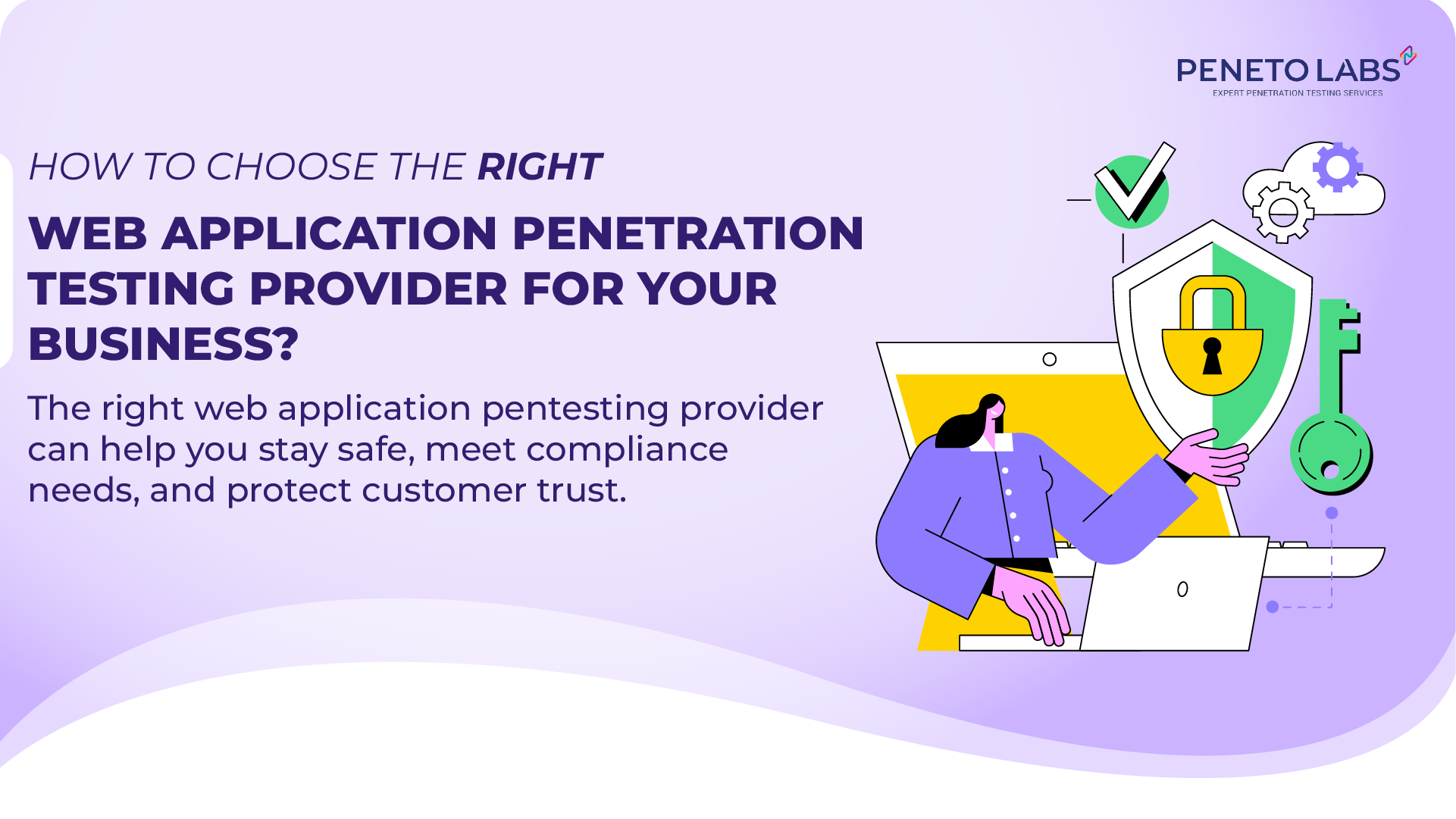 PENETO LABS
EXPERT PENETRATION TESTING SERVICES

HOW TO CHOOSE THE RIGHT

WEB APPLICATION PENETRATION TESTING PROVIDER FOR YOUR BUSINESS?

The right web application pentesting provider can help you stay safe, meet compliance needs, and protect customer trust.